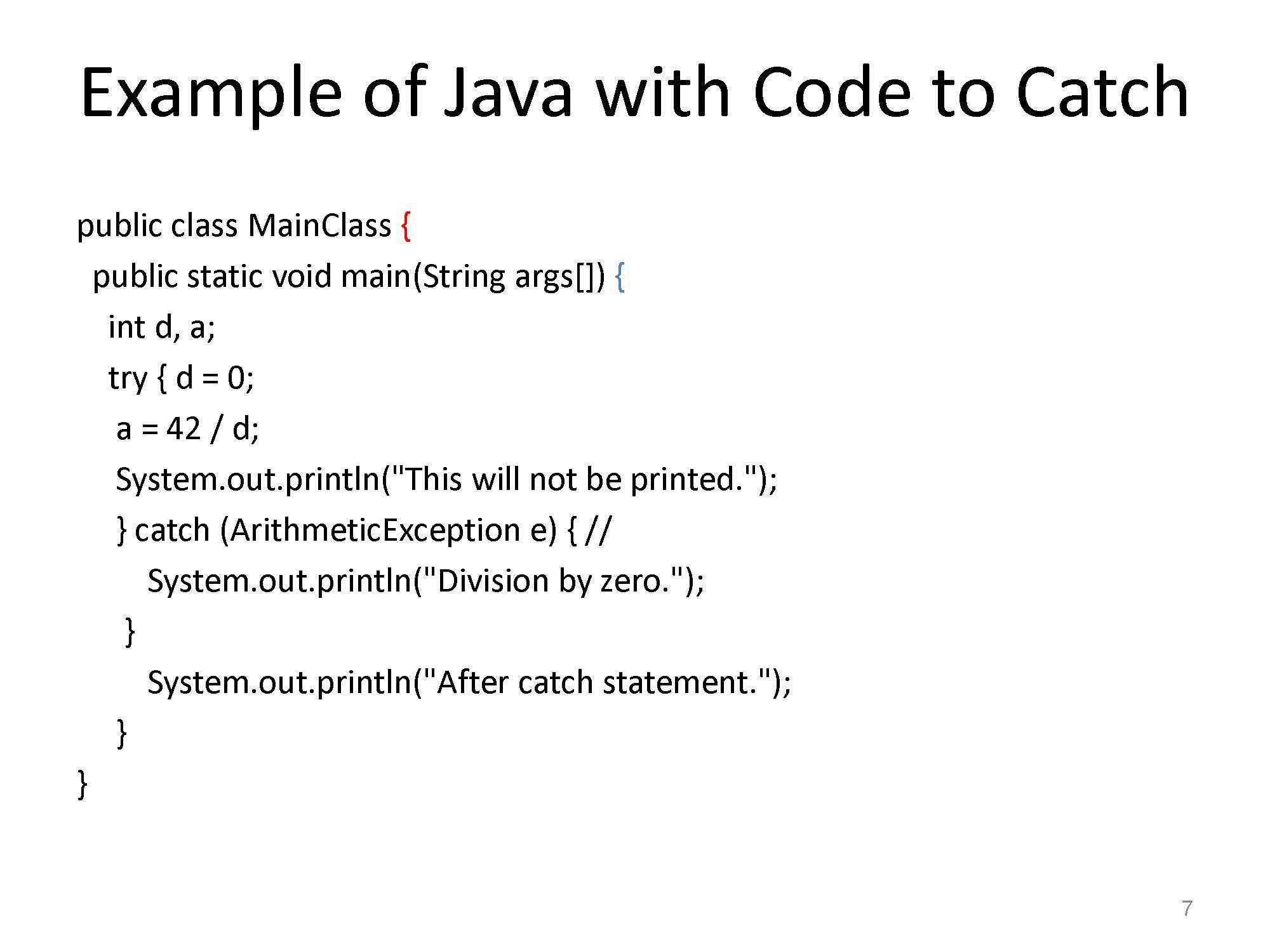 Example of Java with Code to Catch

public class MainClass {
  public static void main(String args[]) {
    int d, a;
    try { d = 0;
     a = 42 / d;
     System.out.println("This will not be printed.");
     } catch (ArithmeticException e) { //
        System.out.println("Division by zero.");
      }
        System.out.println("After catch statement.");
     }
}

7